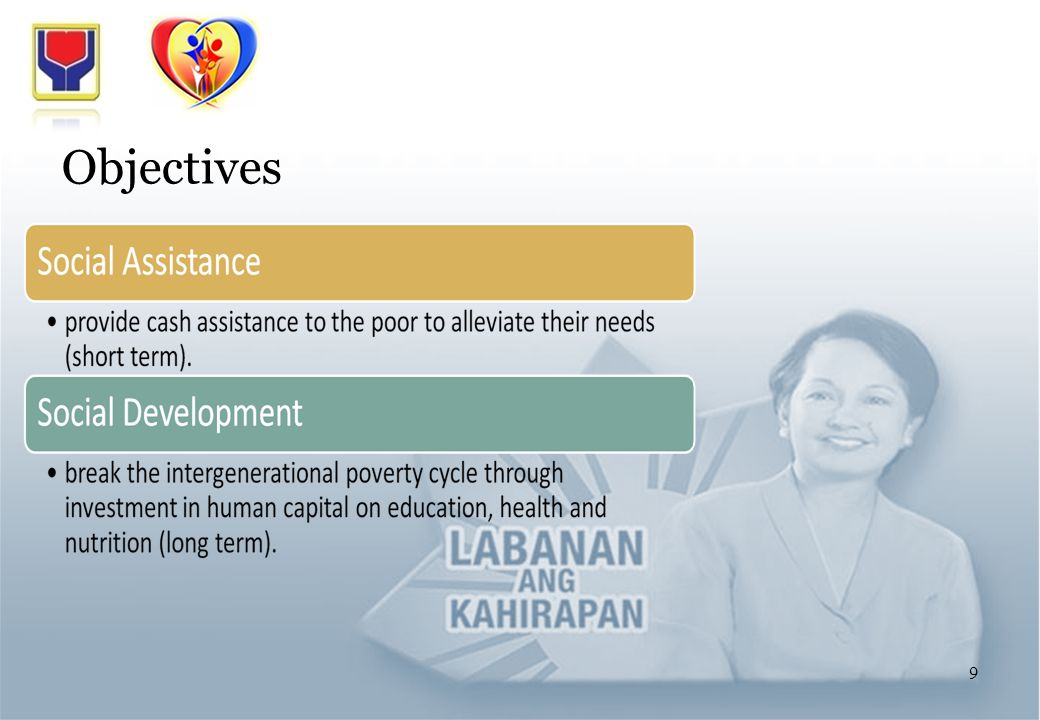 Objectives

Social Assistance

• provide cash assistance to the poor to alleviate their needs (short term).

Social Development

• break the intergenerational poverty cycle through investment in human capital on education, health and nutrition (long term).

LABANAN ANG KAHIRAPAN

9